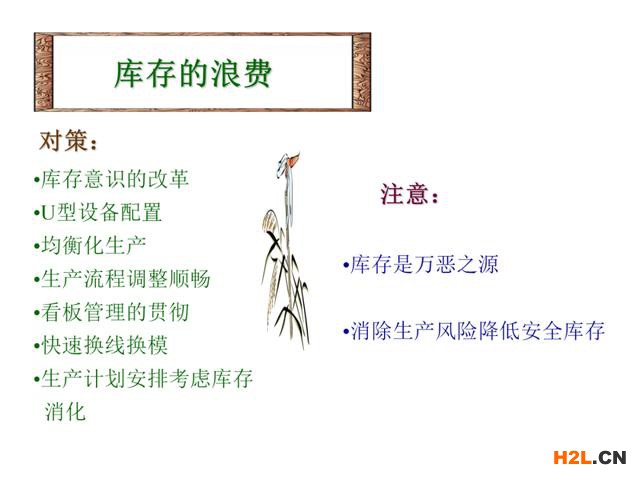 库存的浪费

对策：

•库存意识的改革
•U型设备配置
•均衡化生产
•生产流程调整顺畅
•看板管理的贯彻
•快速换线换模
•生产计划安排考虑库存消化

注意：

•库存是万恶之源

•消除生产风险降低安全库存

H2L.CN